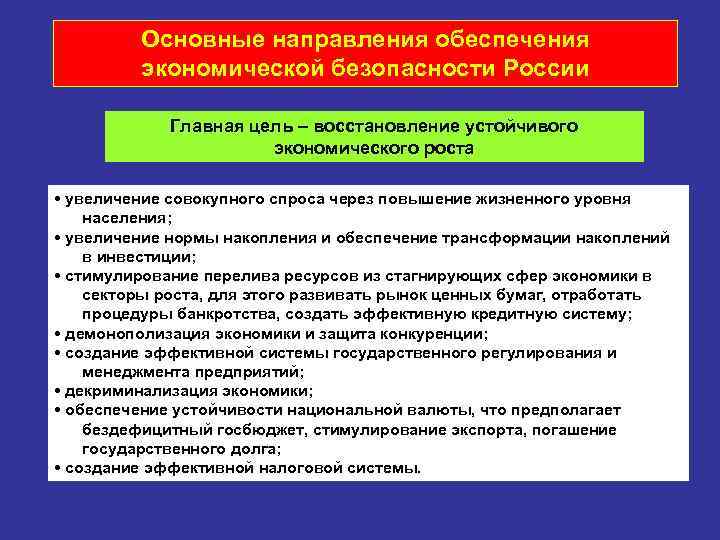 Основные направления обеспечения экономической безопасности России

Главная цель – восстановление устойчивого экономического роста

• увеличение совокупного спроса через повышение жизненного уровня населения;
• увеличение нормы накопления и обеспечение трансформации накоплений в инвестиции;
• стимулирование перелива ресурсов из стагнирующих сфер экономики в секторы роста, для этого развивать рынок ценных бумаг, отработать процедуры банкротства, создать эффективную кредитную систему;
• демонополизация экономики и защита конкуренции;
• создание эффективной системы государственного регулирования и менеджмента предприятий;
• декриминализация экономики;
• обеспечение устойчивости национальной валюты, что предполагает бездефицитный госбюджет, стимулирование экспорта, погашение государственного долга;
• создание эффективной налоговой системы.